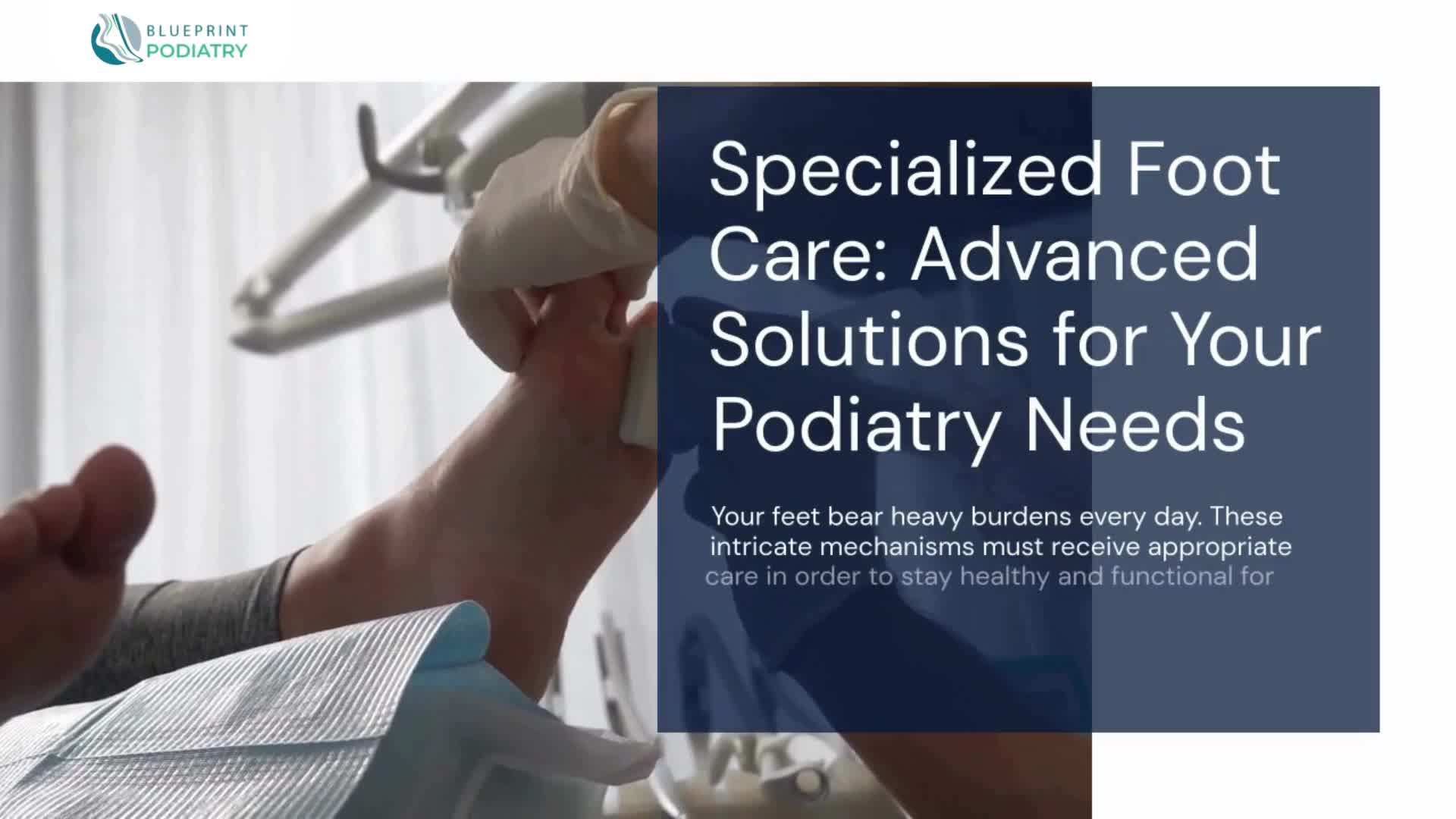 BLUEPRINT
PODIATRY

Specialized Foot Care: Advanced Solutions for Your Podiatry Needs

Your feet bear heavy burdens every day. These intricate mechanisms must receive appropriate care in order to stay healthy and functional for